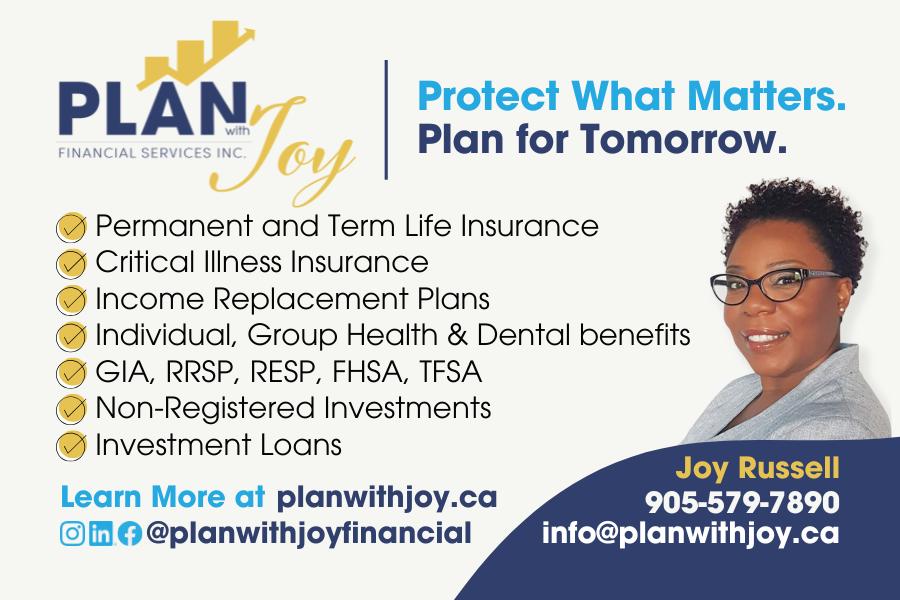 PLAN with Joy
FINANCIAL SERVICES INC.

Protect What Matters.
Plan for Tomorrow.

Permanent and Term Life Insurance
Critical Illness Insurance
Income Replacement Plans
Individual, Group Health & Dental benefits
GIA, RRSP, RESP, FHSA, TFSA
Non-Registered Investments
Investment Loans

Learn More at planwithjoy.ca
@planwithjoyfinancial

Joy Russell
905-579-7890
info@planwithjoy.ca